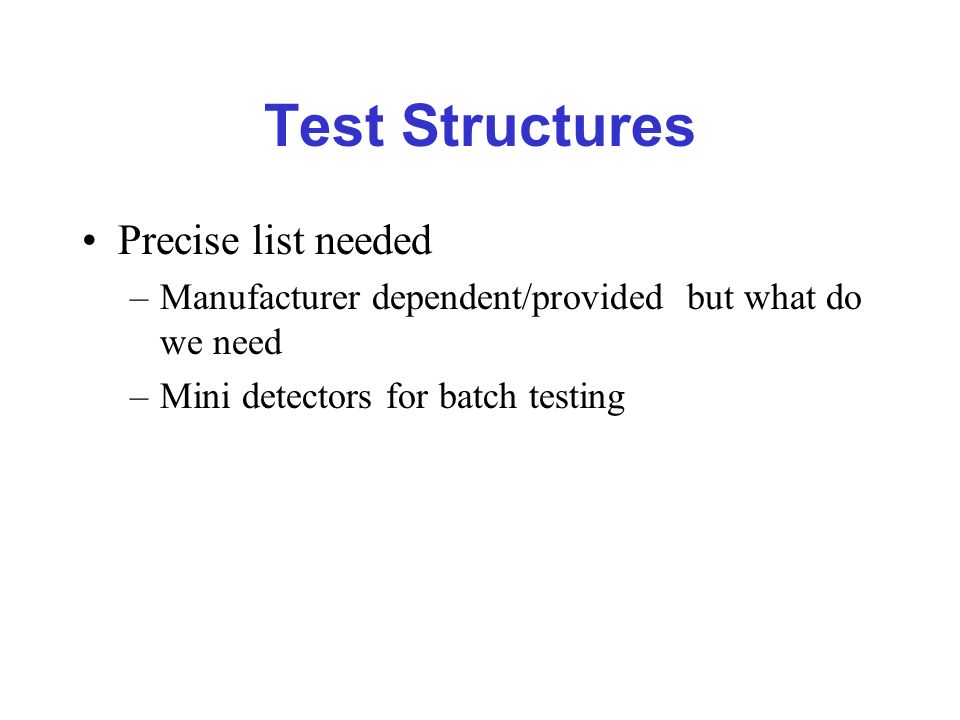 Test Structures

• Precise list needed
– Manufacturer dependent/provided but what do we need
– Mini detectors for batch testing